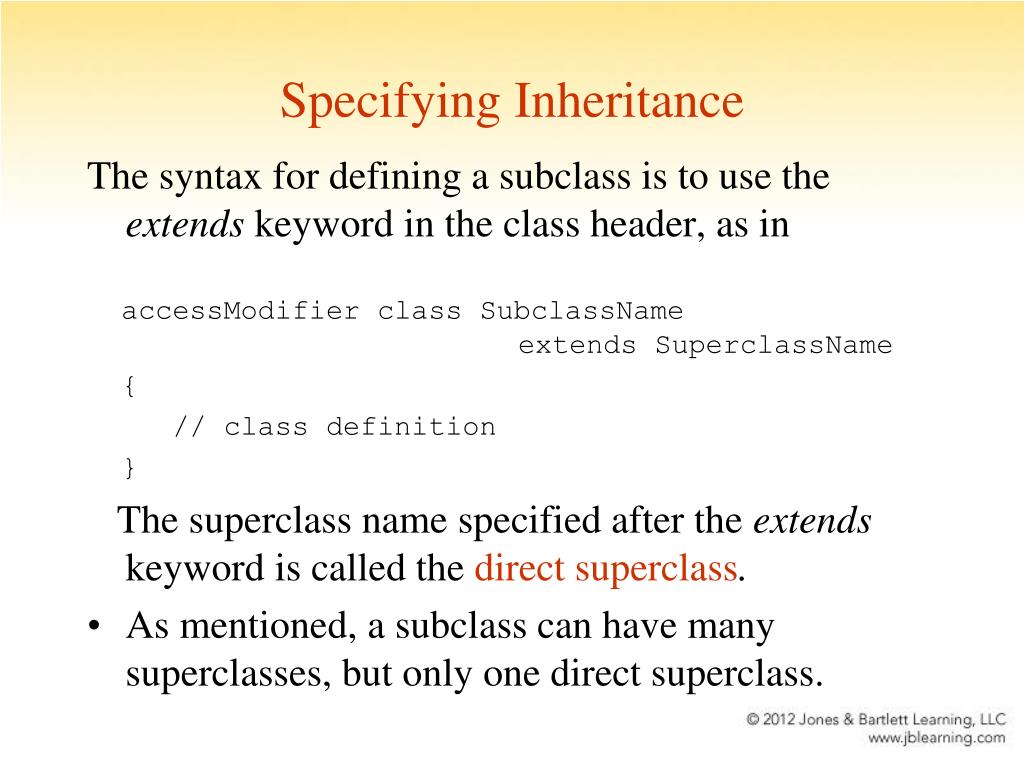 Specifying Inheritance

The syntax for defining a subclass is to use the extends keyword in the class header, as in

accessModifier class SubclassName
                          extends SuperclassName
{
   // class definition
}

The superclass name specified after the extends keyword is called the direct superclass.

• As mentioned, a subclass can have many superclasses, but only one direct superclass.

© 2012 Jones & Bartlett Learning, LLC
www.jblearning.com